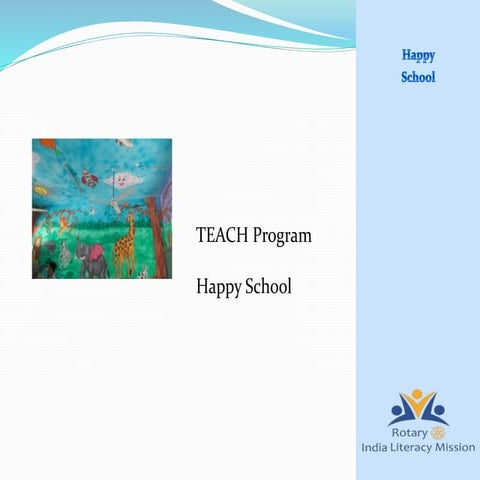 Happy School

TEACH Program

Happy School

Rotary
India Literacy Mission